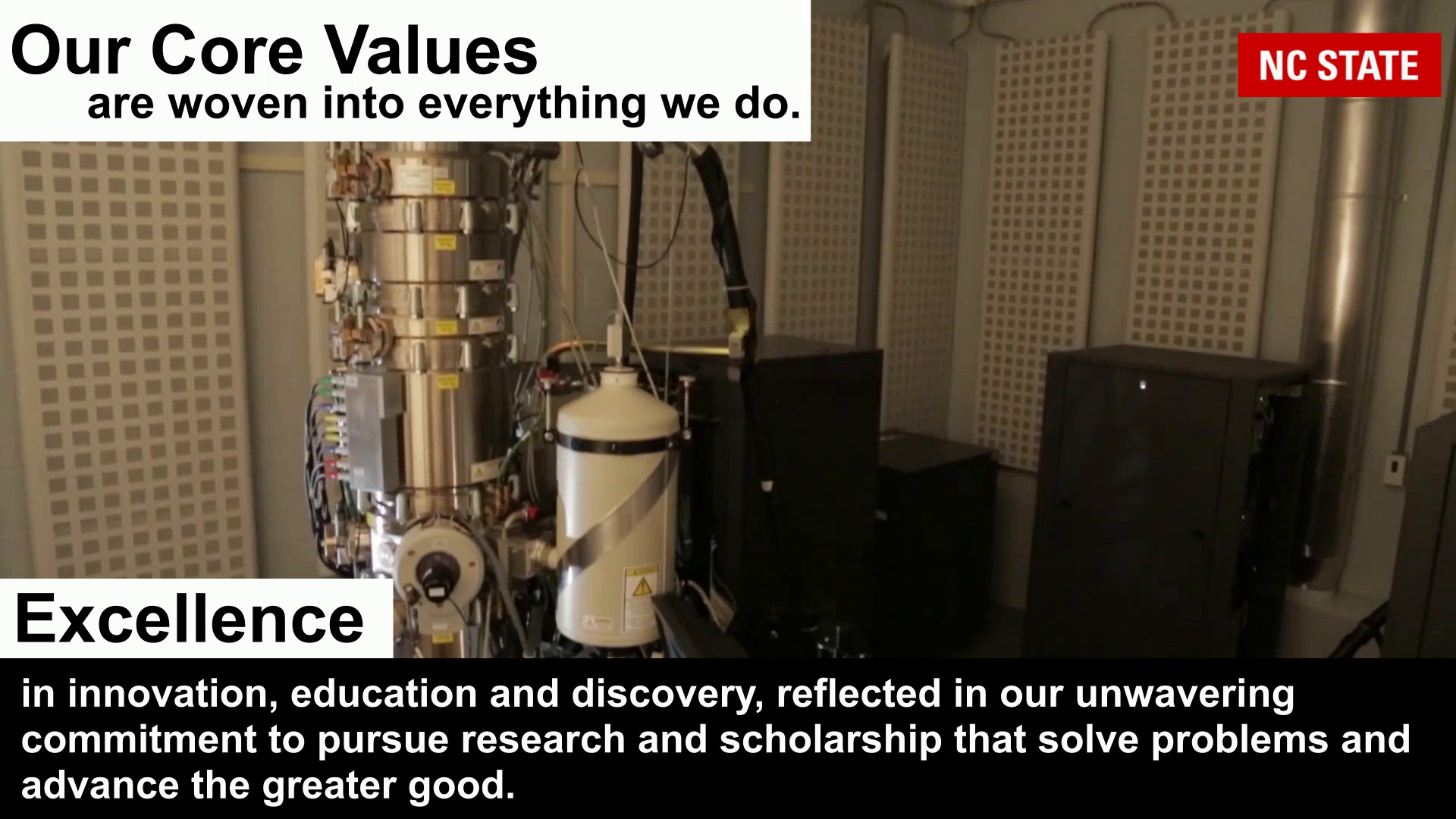 Our Core Values
are woven into everything we do.

NC STATE

Excellence

in innovation, education and discovery, reflected in our unwavering commitment to pursue research and scholarship that solve problems and advance the greater good.